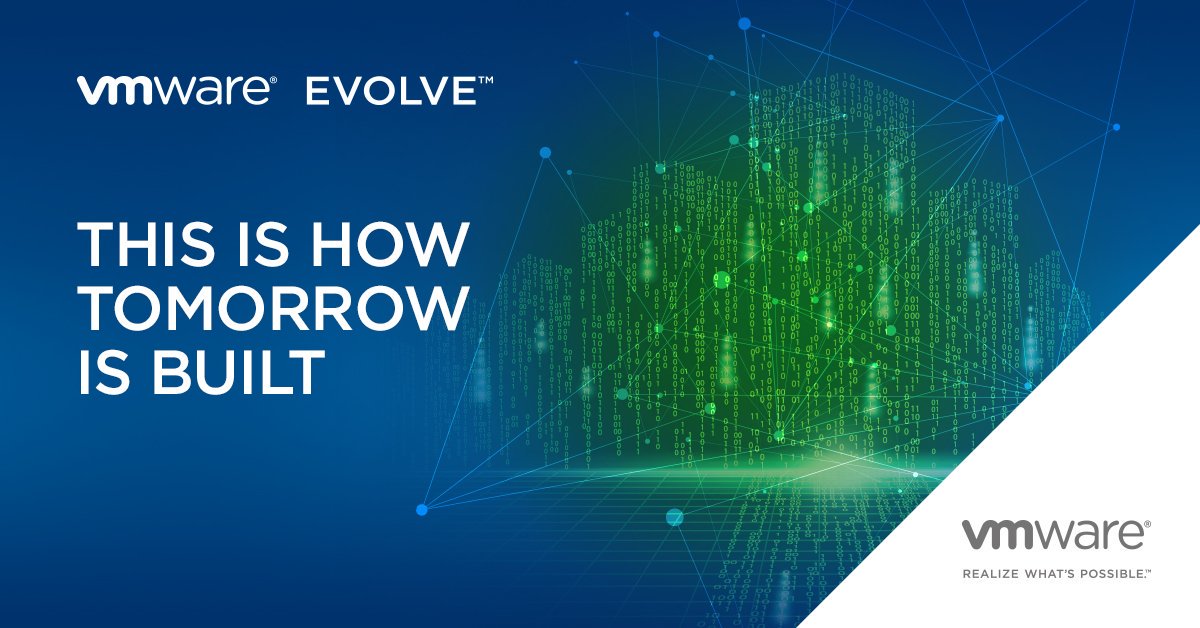 vmware® EVOLVE™

THIS IS HOW TOMORROW IS BUILT

vmware®
REALIZE WHAT'S POSSIBLE.™